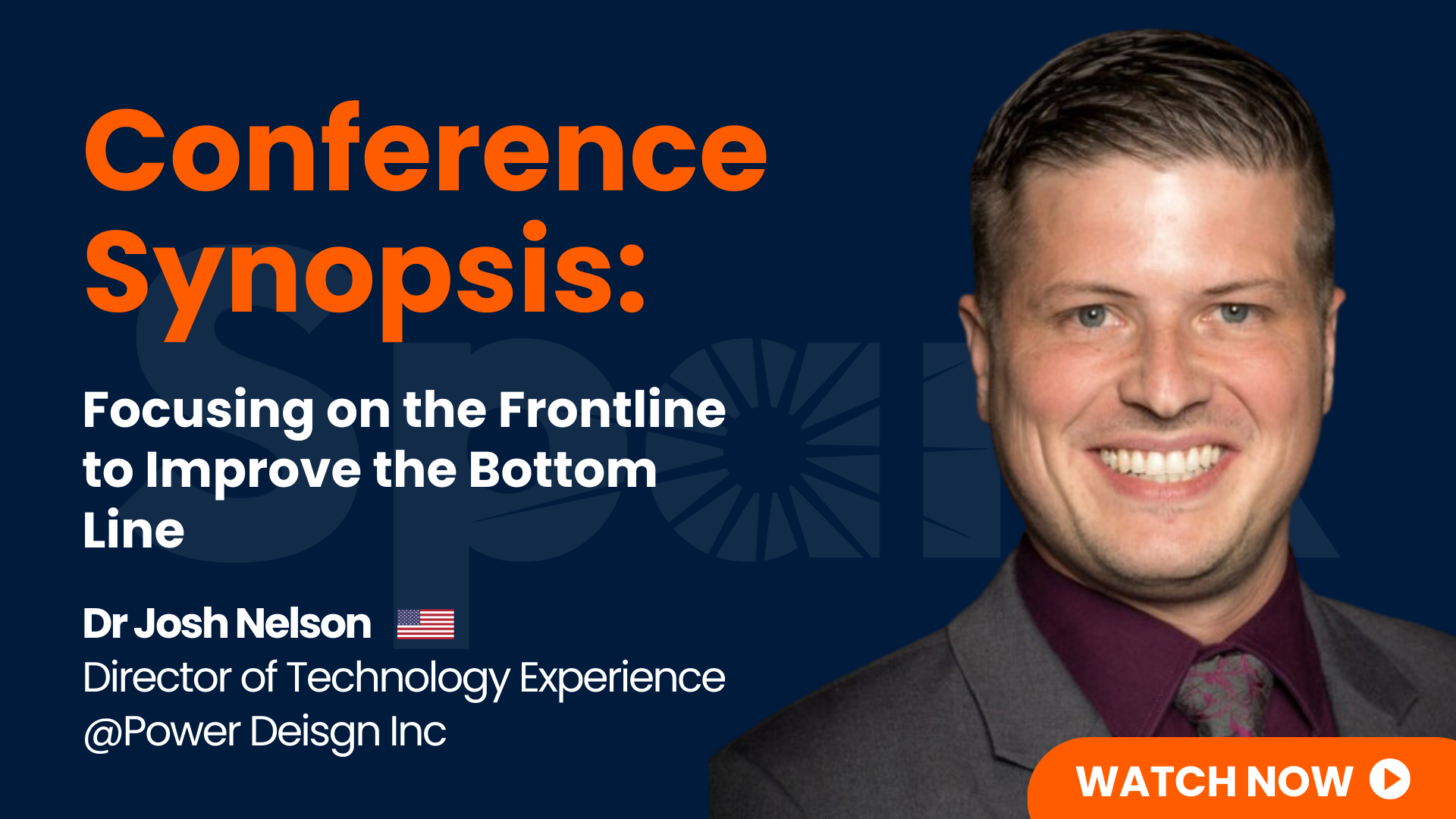 Conference Synopsis:

Focusing on the Frontline to Improve the Bottom Line

Dr Josh Nelson
Director of Technology Experience
@Power Deisgn Inc

WATCH NOW